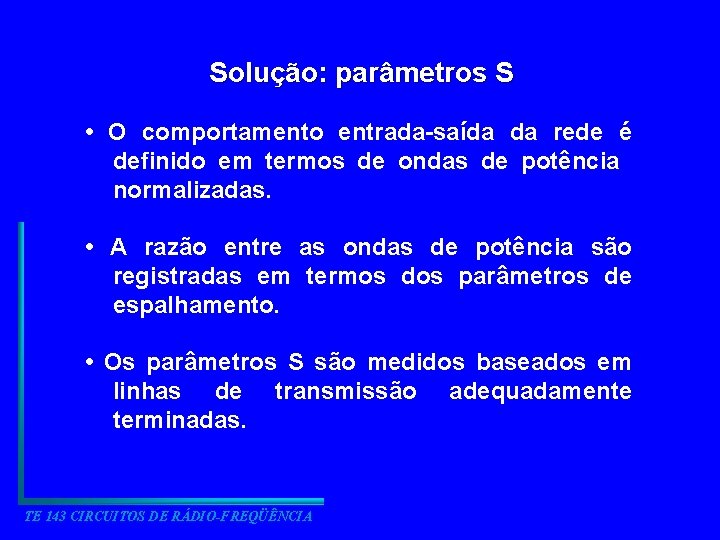 Solução: parâmetros S

• O comportamento entrada-saída da rede é definido em termos de ondas de potência normalizadas.

• A razão entre as ondas de potência são registradas em termos dos parâmetros de espalhamento.

• Os parâmetros S são medidos baseados em linhas de transmissão adequadamente terminadas.

TE 143 CIRCUITOS DE RÁDIO-FREQÜÊNCIA